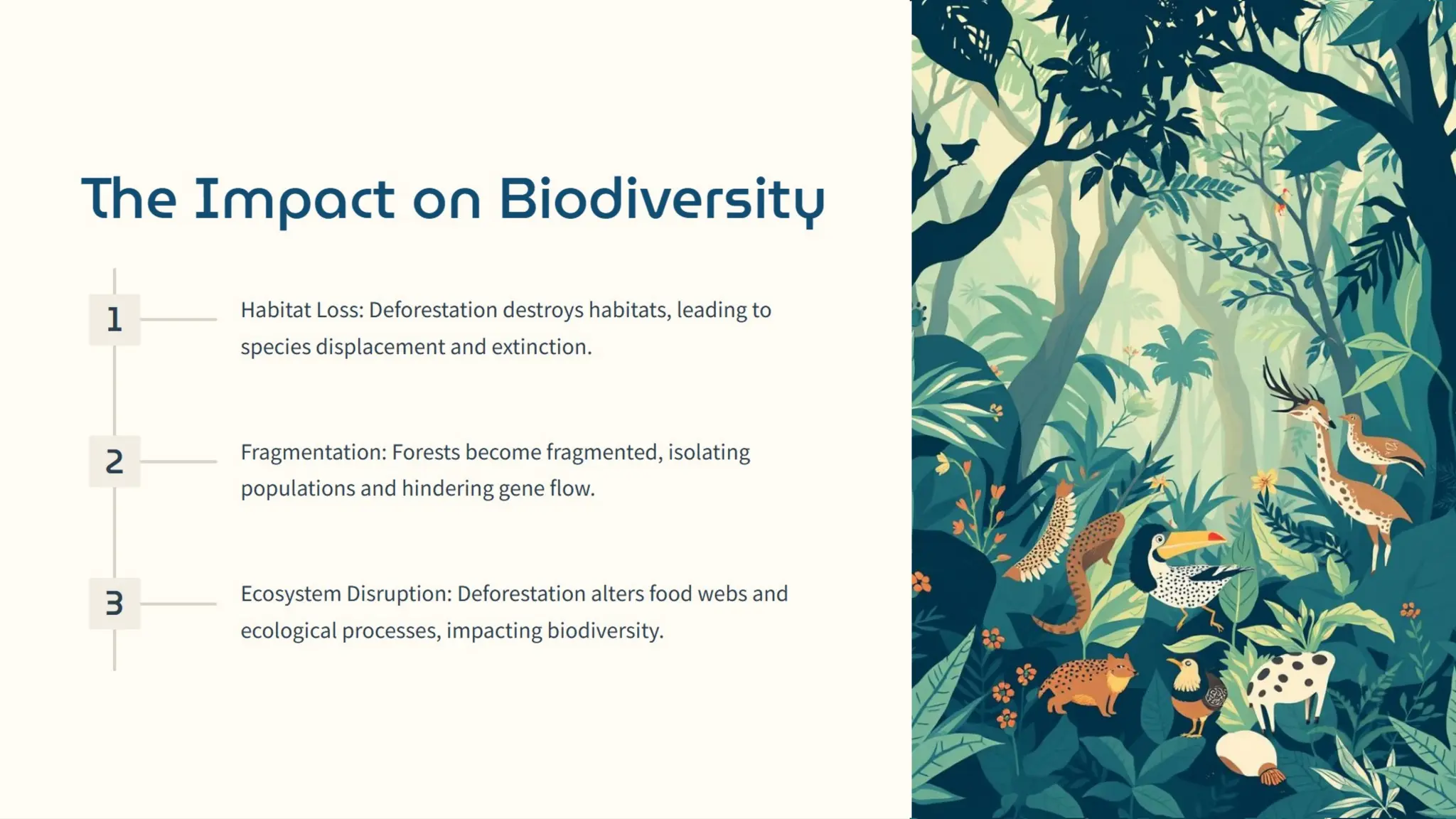 The Impact on Biodiversity

1

Habitat Loss: Deforestation destroys habitats, leading to species displacement and extinction.

2

Fragmentation: Forests become fragmented, isolating populations and hindering gene flow.

3

Ecosystem Disruption: Deforestation alters food webs and ecological processes, impacting biodiversity.